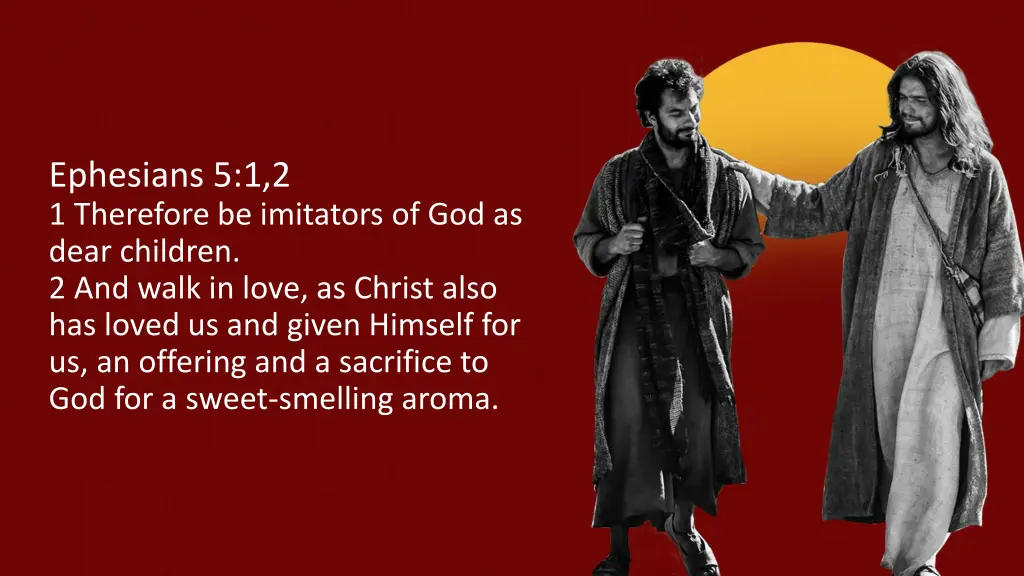 Ephesians 5:1,2
1 Therefore be imitators of God as dear children.
2 And walk in love, as Christ also has loved us and given Himself for us, an offering and a sacrifice to God for a sweet-smelling aroma.